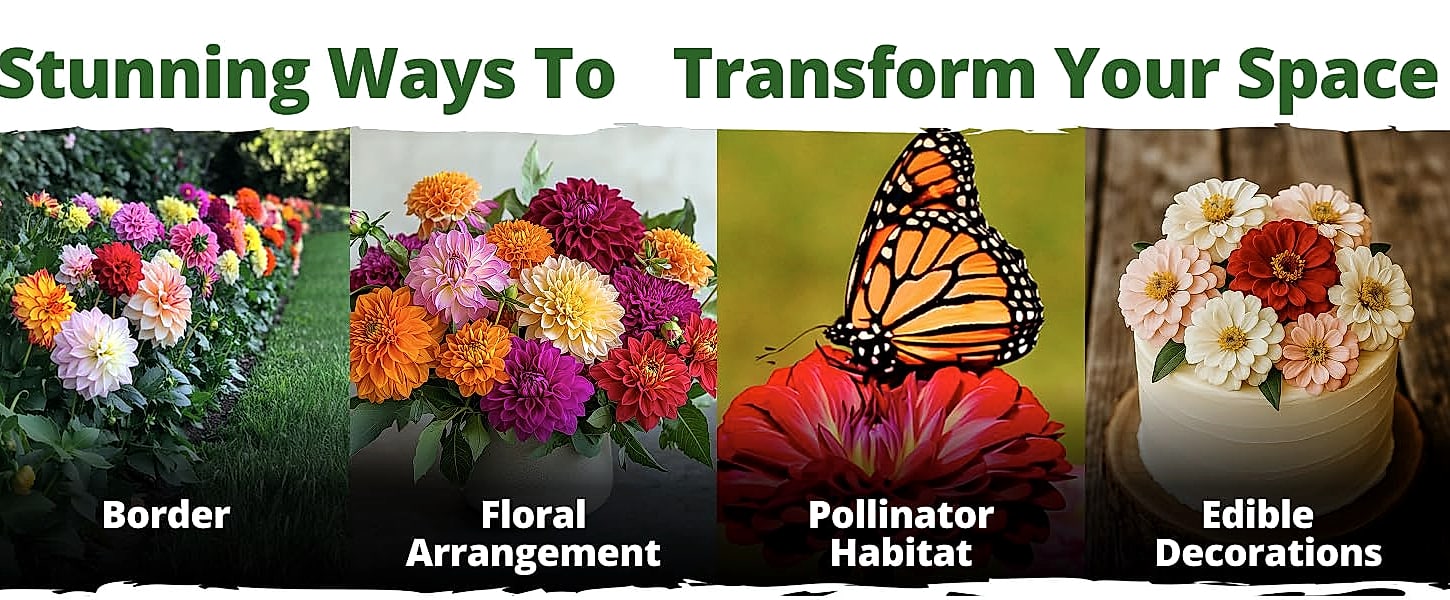 Stunning Ways To Transform Your Space

Border

Floral Arrangement

Pollinator Habitat

Edible Decorations